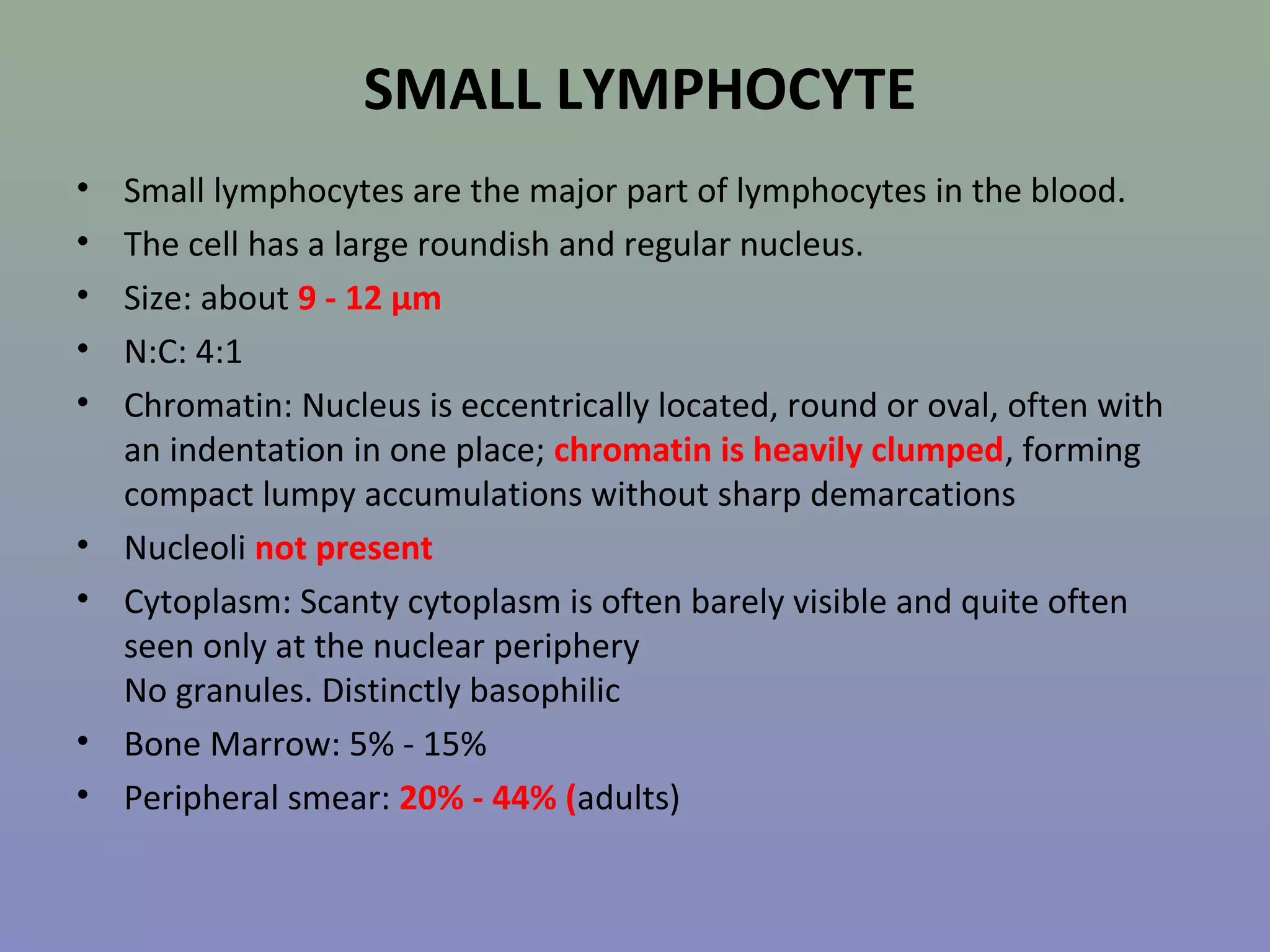 SMALL LYMPHOCYTE

• Small lymphocytes are the major part of lymphocytes in the blood.
• The cell has a large roundish and regular nucleus.
• Size: about 9 - 12 µm
• N:C: 4:1
• Chromatin: Nucleus is eccentrically located, round or oval, often with an indentation in one place; chromatin is heavily clumped, forming compact lumpy accumulations without sharp demarcations
• Nucleoli not present
• Cytoplasm: Scanty cytoplasm is often barely visible and quite often seen only at the nuclear periphery
No granules. Distinctly basophilic
• Bone Marrow: 5% - 15%
• Peripheral smear: 20% - 44% (adults)